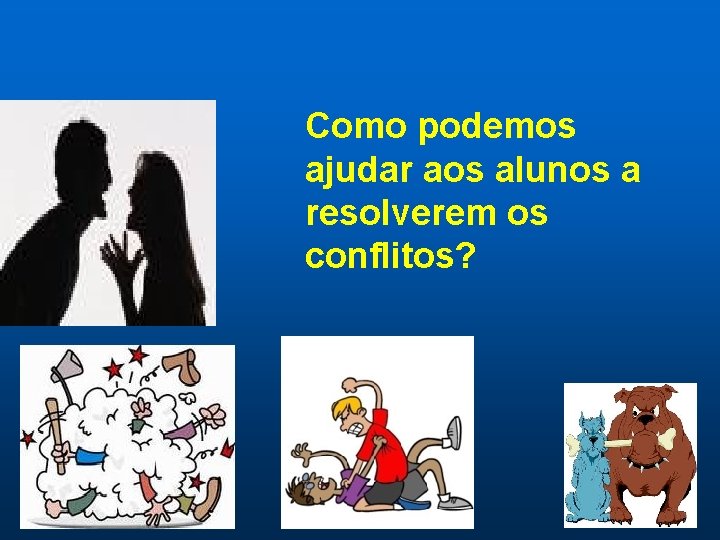 Como podemos ajudar aos alunos a resolverem os conflitos?